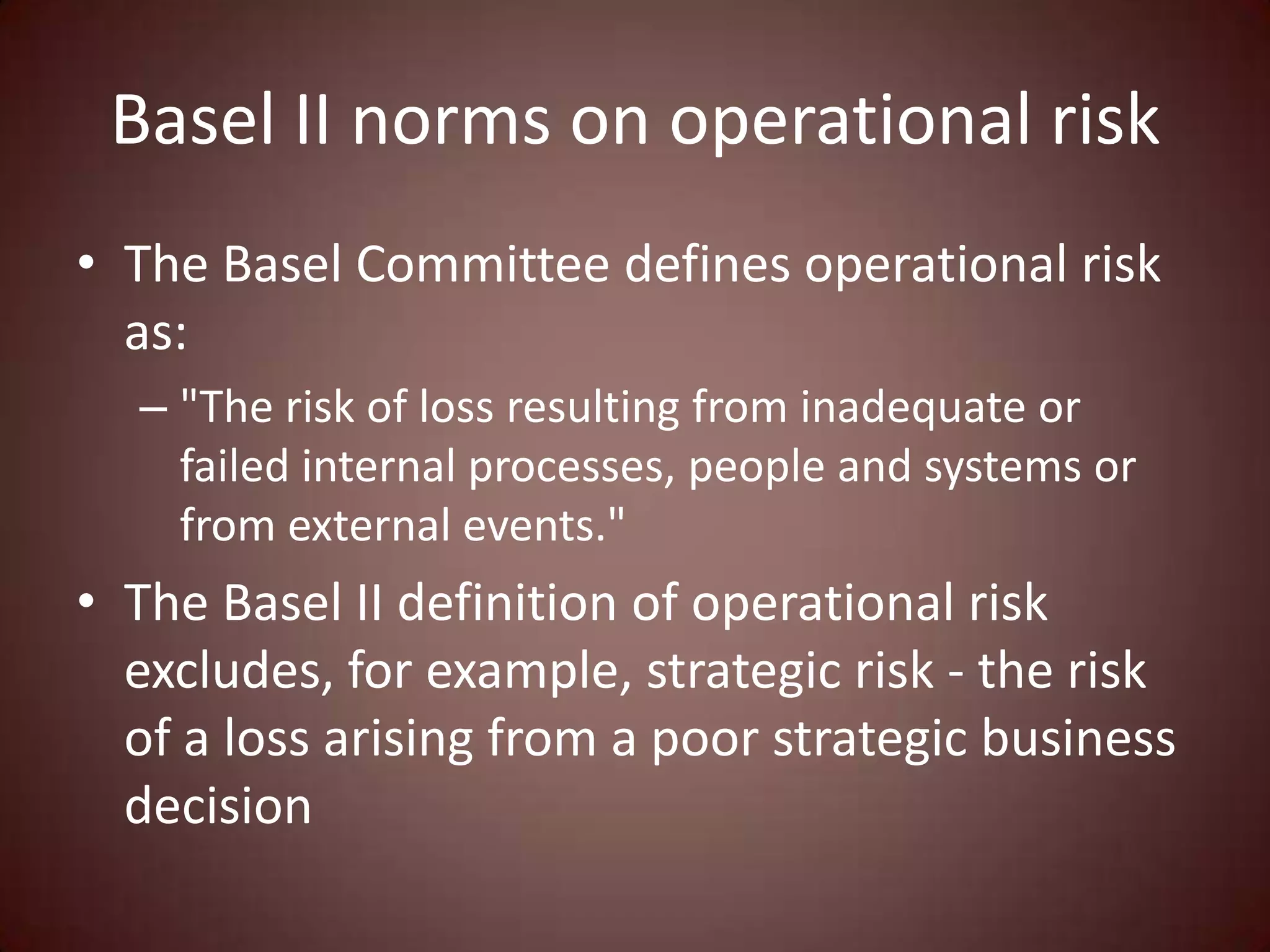 Basel II norms on operational risk

• The Basel Committee defines operational risk as:
– "The risk of loss resulting from inadequate or failed internal processes, people and systems or from external events."

• The Basel II definition of operational risk excludes, for example, strategic risk - the risk of a loss arising from a poor strategic business decision